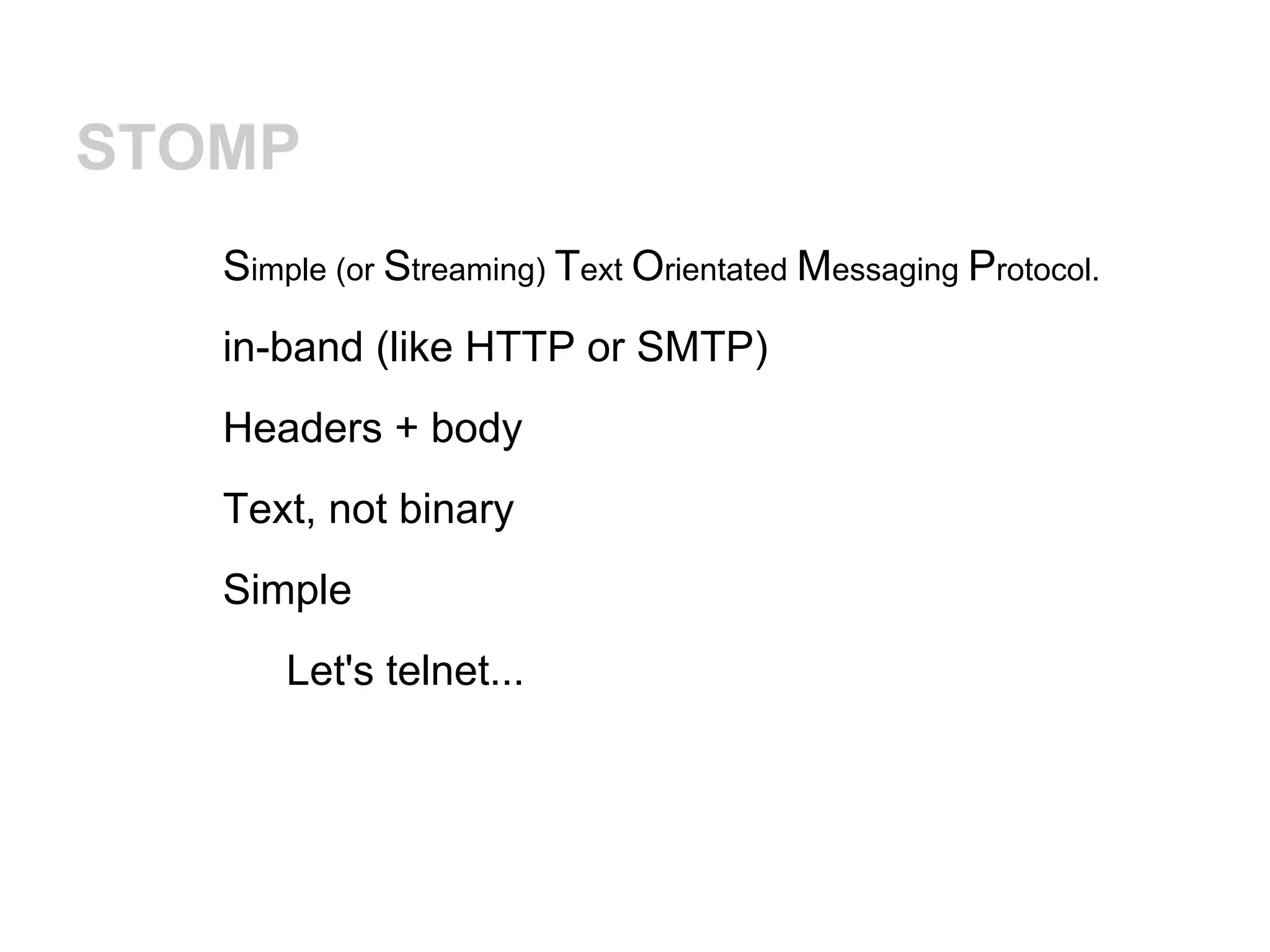 STOMP

Simple (or Streaming) Text Orientated Messaging Protocol.

in-band (like HTTP or SMTP)

Headers + body

Text, not binary

Simple

Let's telnet...